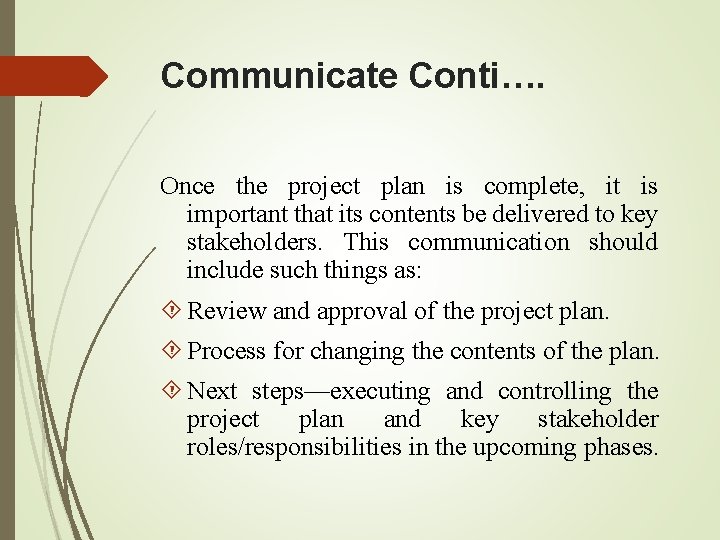 Communicate Conti….

Once the project plan is complete, it is important that its contents be delivered to key stakeholders. This communication should include such things as:

Review and approval of the project plan.

Process for changing the contents of the plan.

Next steps—executing and controlling the project plan and key stakeholder roles/responsibilities in the upcoming phases.